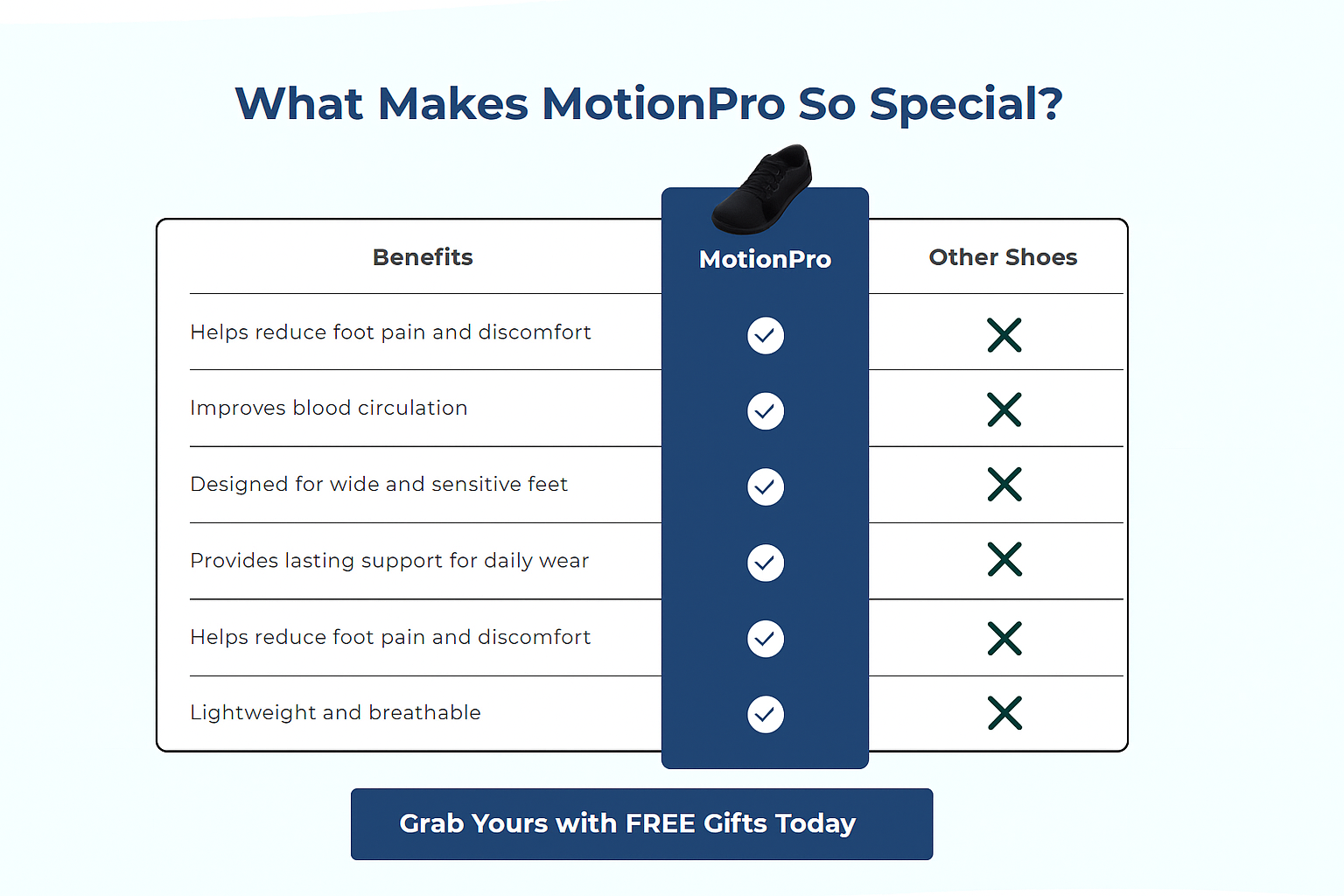 What Makes MotionPro So Special?

| Benefits | MotionPro | Other Shoes |
|---|---|---|
| Helps reduce foot pain and discomfort | ✓ | ✗ |
| Improves blood circulation | ✓ | ✗ |
| Designed for wide and sensitive feet | ✓ | ✗ |
| Provides lasting support for daily wear | ✓ | ✗ |
| Helps reduce foot pain and discomfort | ✓ | ✗ |
| Lightweight and breathable | ✓ | ✗ |

Grab Yours with FREE Gifts Today